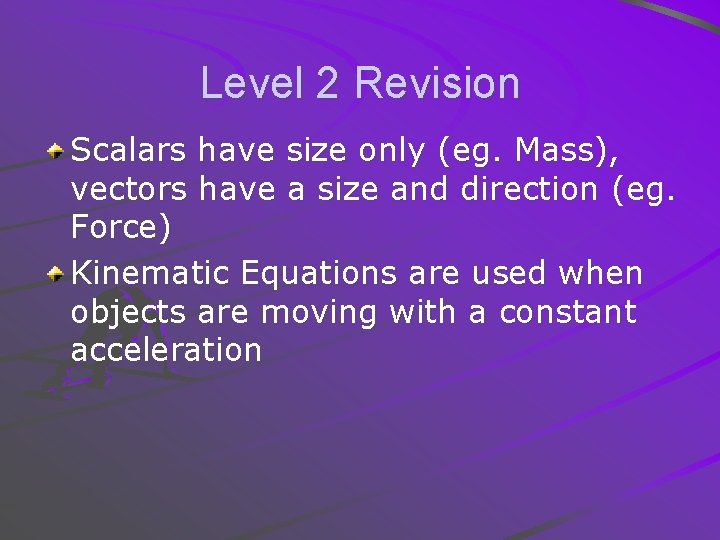 Level 2 Revision

Scalars have size only (eg. Mass), vectors have a size and direction (eg. Force)

Kinematic Equations are used when objects are moving with a constant acceleration